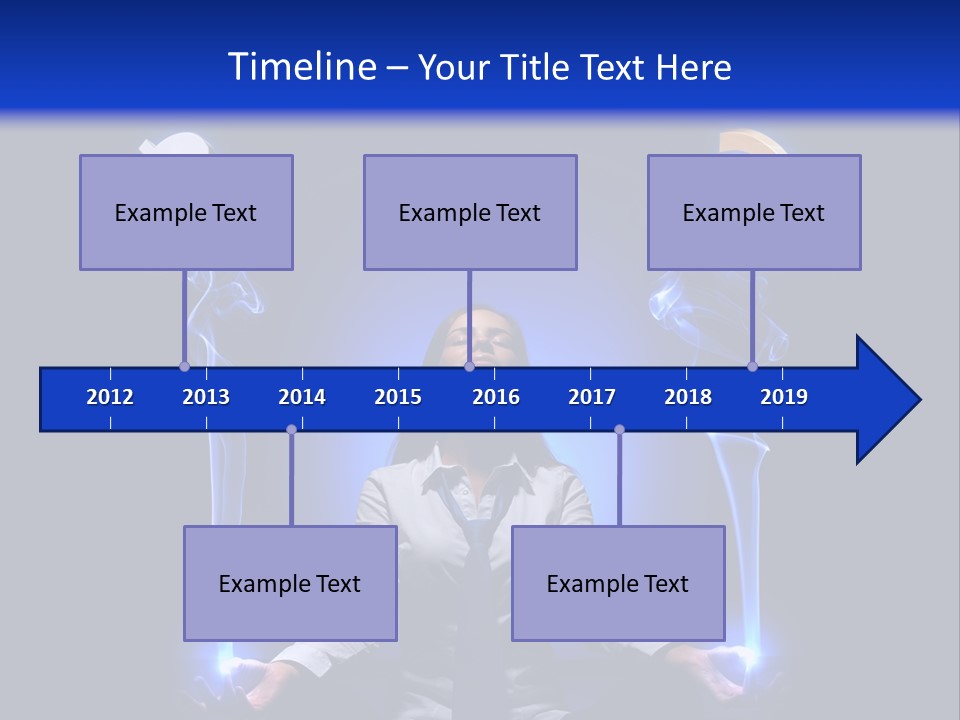 Timeline – Your Title Text Here

Example Text

Example Text

Example Text

2012 2013 2014 2015 2016 2017 2018 2019

Example Text

Example Text